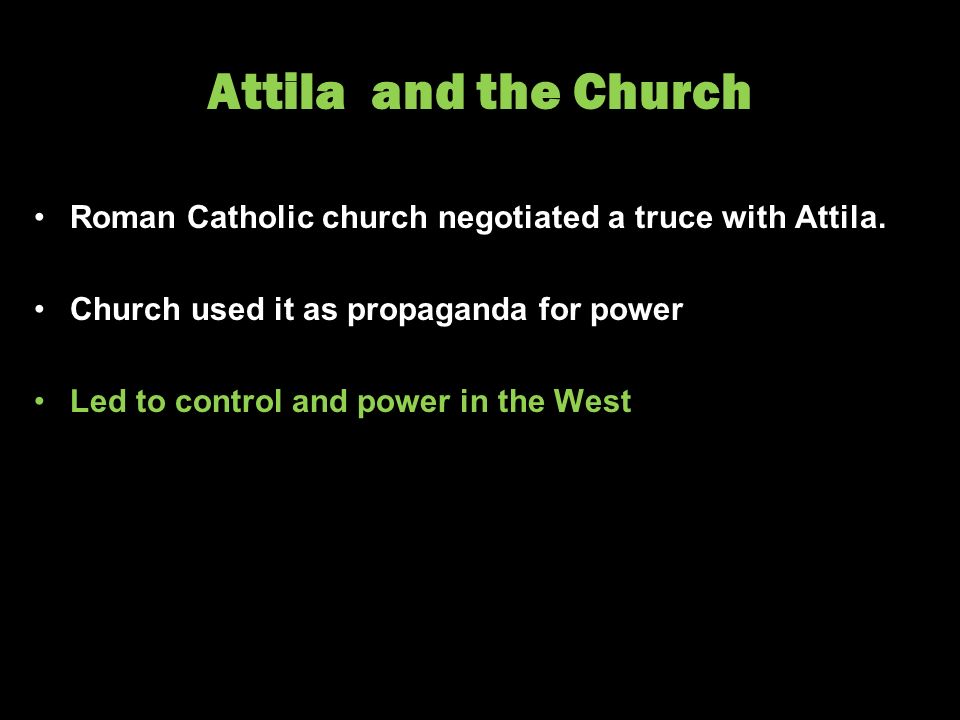 Attila and the Church

• Roman Catholic church negotiated a truce with Attila.

• Church used it as propaganda for power

• Led to control and power in the West